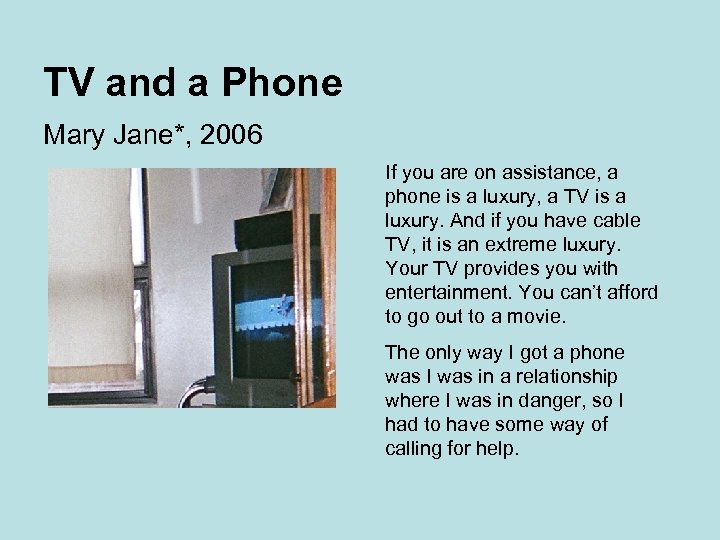 TV and a Phone

Mary Jane*, 2006

If you are on assistance, a phone is a luxury, a TV is a luxury. And if you have cable TV, it is an extreme luxury. Your TV provides you with entertainment. You can't afford to go out to a movie.

The only way I got a phone was I was in a relationship where I was in danger, so I had to have some way of calling for help.